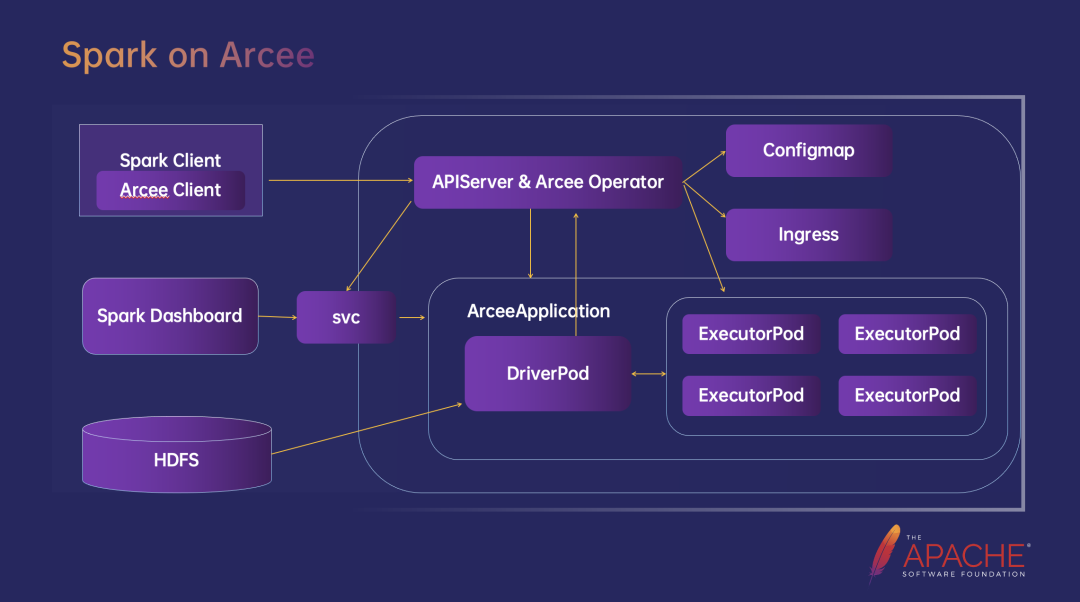 Spark on Arcee

Spark Client
Arcee Client

APIServer & Arcee Operator

Configmap

Ingress

Spark Dashboard

svc

ArceeApplication

DriverPod

ExecutorPod
ExecutorPod
ExecutorPod
ExecutorPod

HDFS

THE APACHE® SOFTWARE FOUNDATION